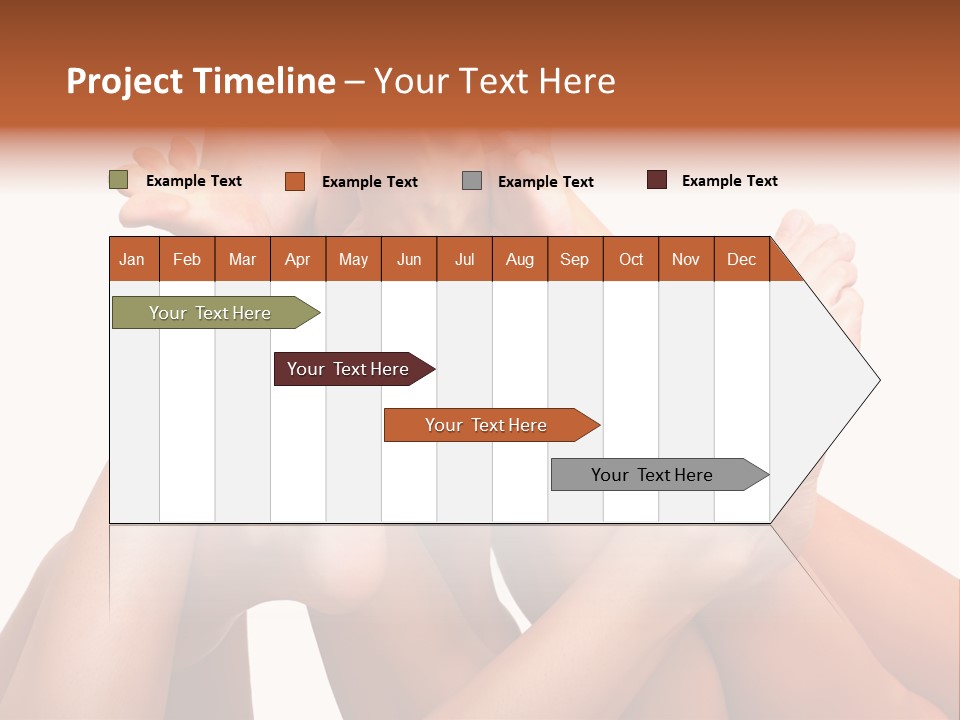 Project Timeline – Your Text Here

Example Text
Example Text
Example Text
Example Text

| Jan | Feb | Mar | Apr | May | Jun | Jul | Aug | Sep | Oct | Nov | Dec |
|---|---|---|---|---|---|---|---|---|---|---|---|

Your Text Here
Your Text Here
Your Text Here
Your Text Here